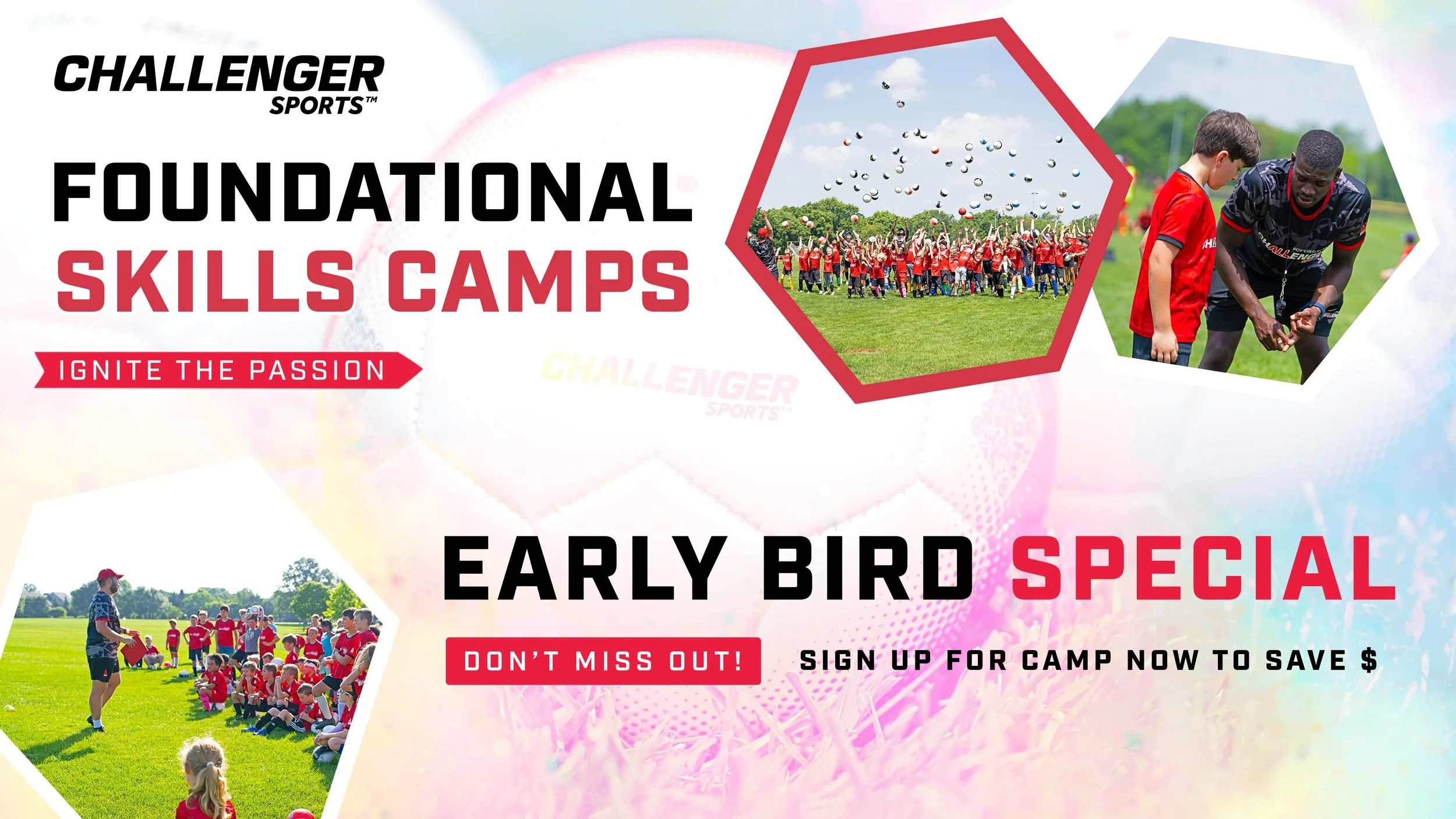 CHALLENGER SPORTS™

FOUNDATIONAL SKILLS CAMPS

IGNITE THE PASSION

CHALLENGER SPORTS™

EARLY BIRD SPECIAL

DON'T MISS OUT!

SIGN UP FOR CAMP NOW TO SAVE $